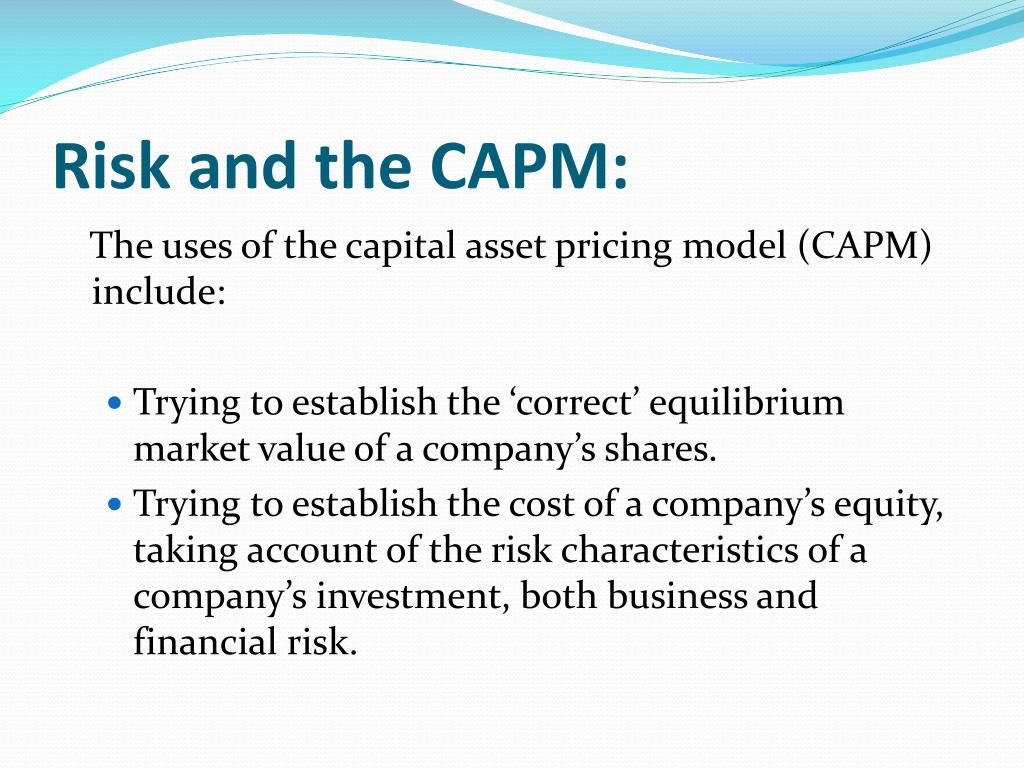 Risk and the CAPM:

The uses of the capital asset pricing model (CAPM) include:

• Trying to establish the 'correct' equilibrium market value of a company's shares.
• Trying to establish the cost of a company's equity, taking account of the risk characteristics of a company's investment, both business and financial risk.